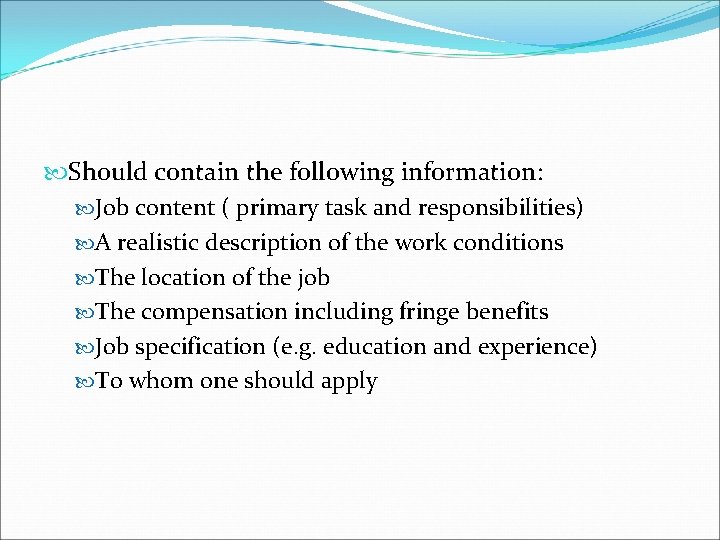 Should contain the following information:

Job content ( primary task and responsibilities)

A realistic description of the work conditions

The location of the job

The compensation including fringe benefits

Job specification (e.g. education and experience)

To whom one should apply